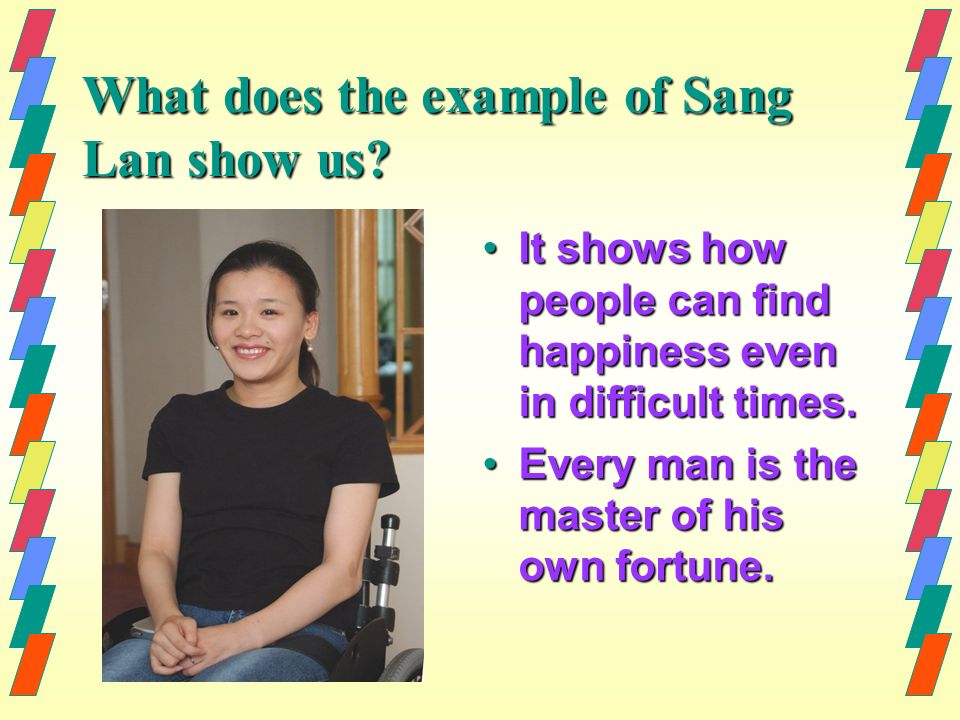 What does the example of Sang Lan show us?

• It shows how people can find happiness even in difficult times.
• Every man is the master of his own fortune.